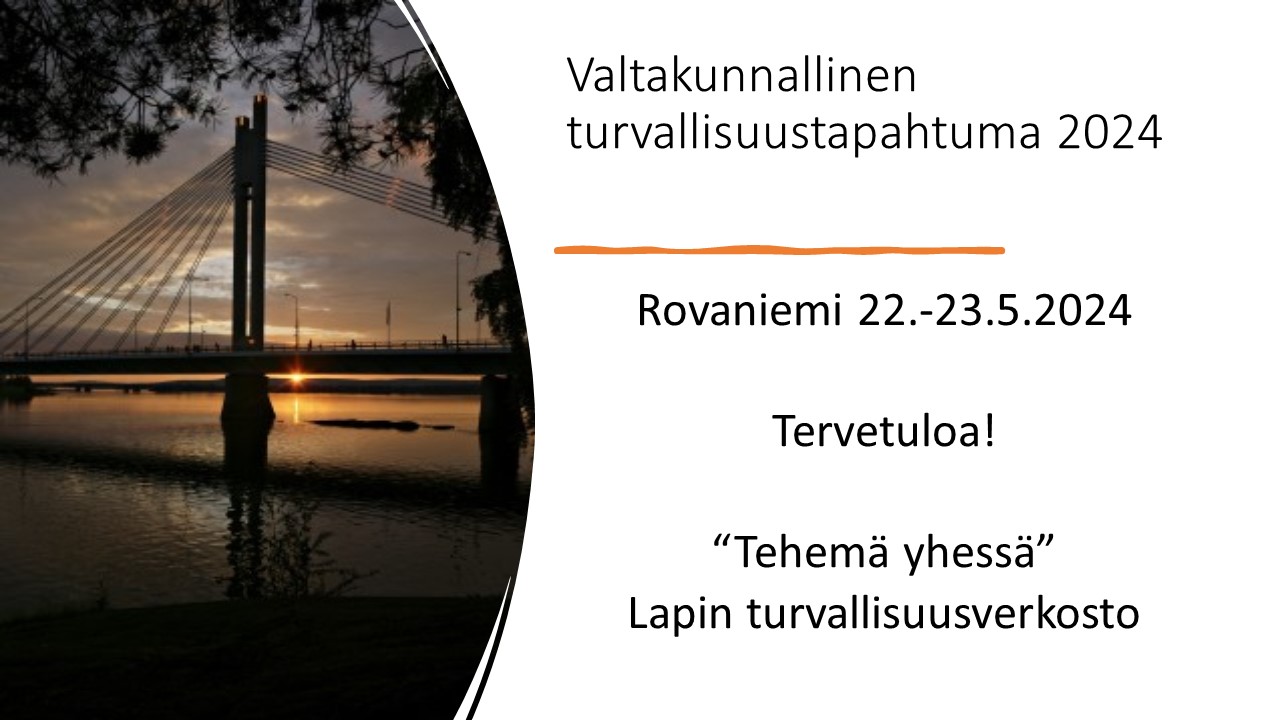 Valtakunnallinen turvallisuustapahtuma 2024

Rovaniemi 22.-23.5.2024

Tervetuloa!

“Tehemä yhessä”
Lapin turvallisuusverkosto